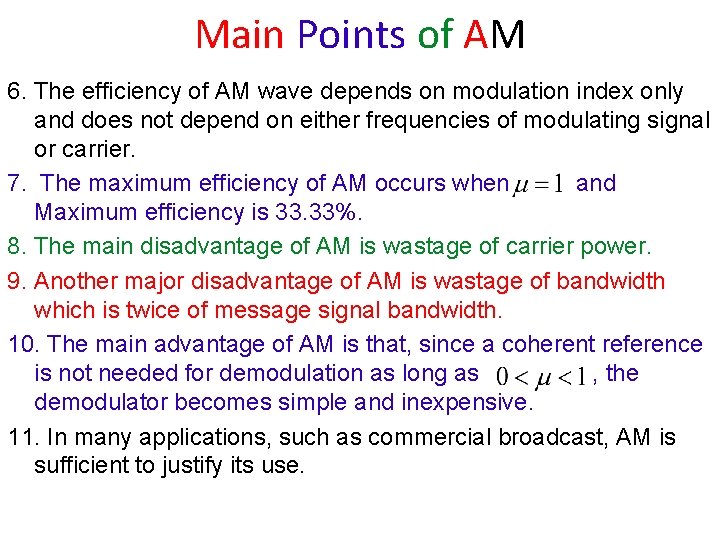 Main Points of AM

6. The efficiency of AM wave depends on modulation index only and does not depend on either frequencies of modulating signal or carrier.

7. The maximum efficiency of AM occurs when $\mu = 1$ and Maximum efficiency is 33.33%.

8. The main disadvantage of AM is wastage of carrier power.

9. Another major disadvantage of AM is wastage of bandwidth which is twice of message signal bandwidth.

10. The main advantage of AM is that, since a coherent reference is not needed for demodulation as long as $0 < \mu < 1$, the demodulator becomes simple and inexpensive.

11. In many applications, such as commercial broadcast, AM is sufficient to justify its use.